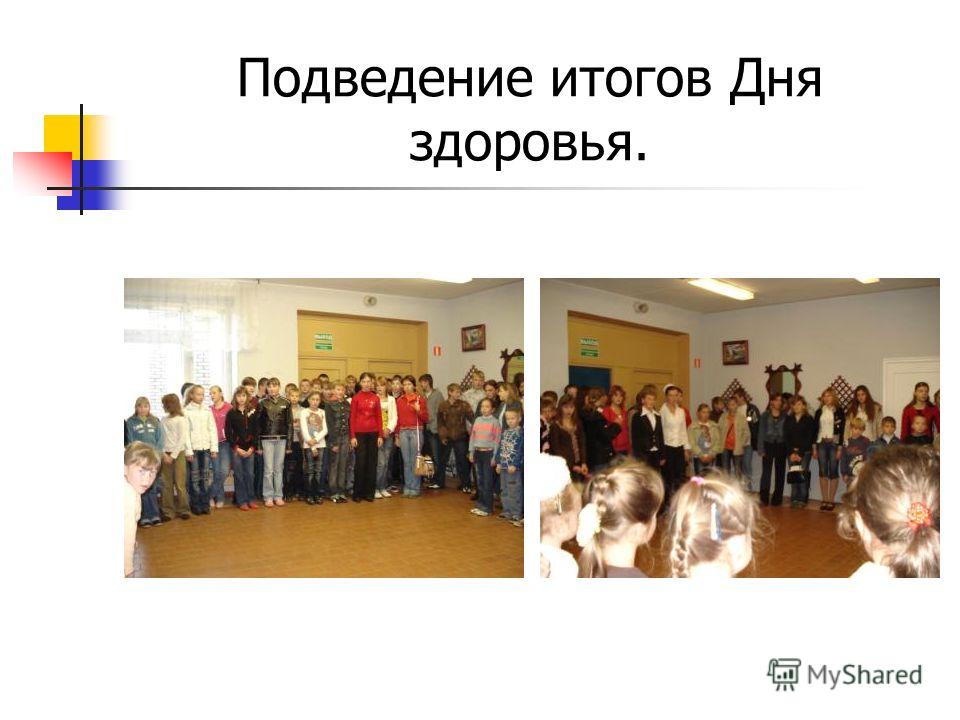 Подведение итогов Дня здоровья.

MyShared